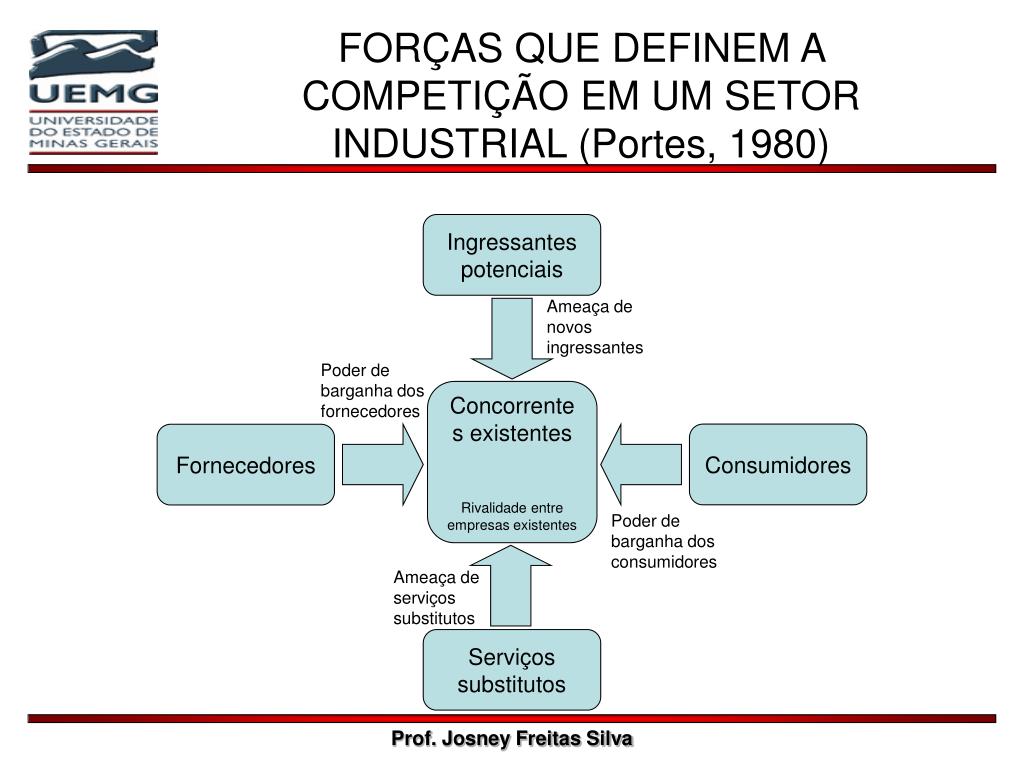 UEMG
UNIVERSIDADE DO ESTADO DE MINAS GERAIS

FORÇAS QUE DEFINEM A COMPETIÇÃO EM UM SETOR INDUSTRIAL (Portes, 1980)

Ingressantes potenciais

Ameaça de novos ingressantes

Poder de barganha dos fornecedores

Fornecedores

Concorrentes existentes

Rivalidade entre empresas existentes

Consumidores

Poder de barganha dos consumidores

Ameaça de serviços substitutos

Serviços substitutos

Prof. Josney Freitas Silva